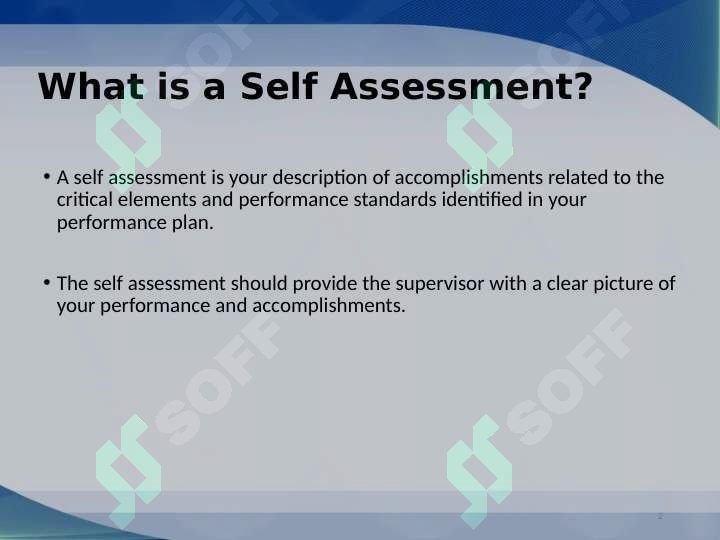 What is a Self Assessment?

• A self assessment is your description of accomplishments related to the critical elements and performance standards identified in your performance plan.

• The self assessment should provide the supervisor with a clear picture of your performance and accomplishments.

SOFF SOFF SOFF SOFF

2